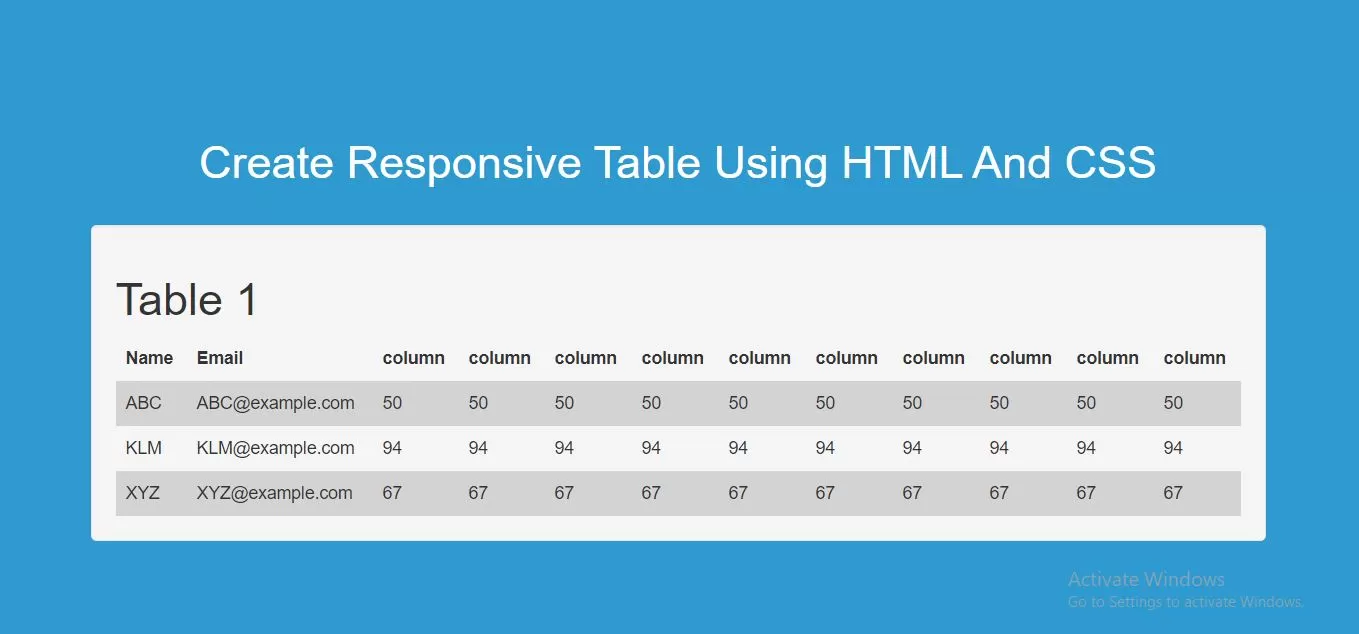 Create Responsive Table Using HTML And CSS

Table 1

| Name | Email | column | column | column | column | column | column | column | column | column | column |
|---|---|---|---|---|---|---|---|---|---|---|---|
| ABC | ABC@example.com | 50 | 50 | 50 | 50 | 50 | 50 | 50 | 50 | 50 | 50 |
| KLM | KLM@example.com | 94 | 94 | 94 | 94 | 94 | 94 | 94 | 94 | 94 | 94 |
| XYZ | XYZ@example.com | 67 | 67 | 67 | 67 | 67 | 67 | 67 | 67 | 67 | 67 |

Activate Windows
Go to Settings to activate Windows.